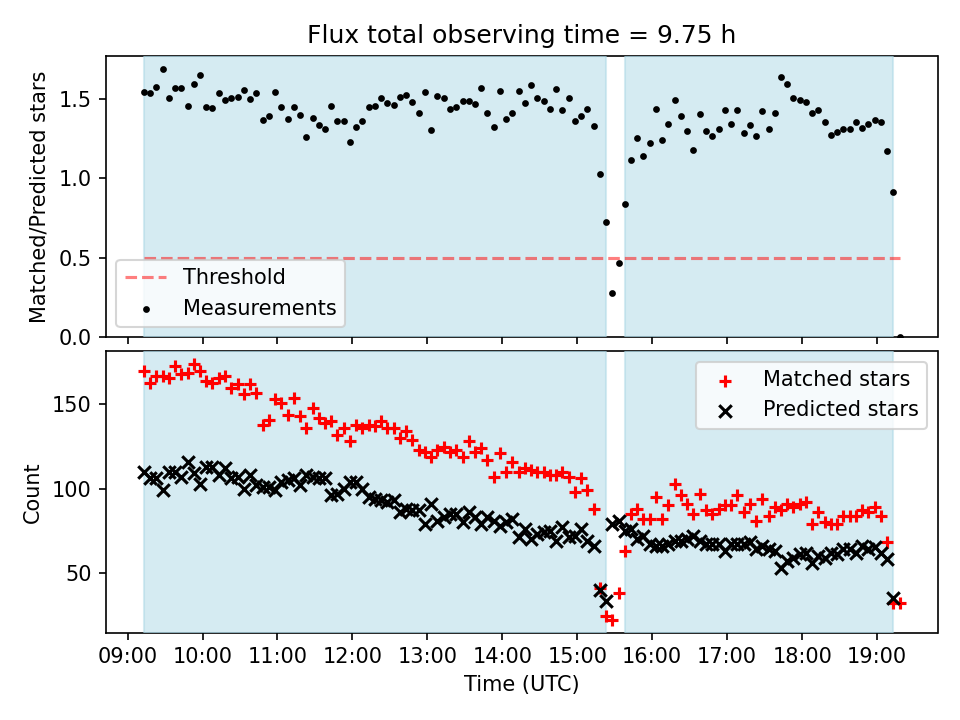 Flux total observing time = 9.75 h

Matched/Predicted stars

1.5
1.0
0.5
0.0

Threshold
Measurements

Count

150
100
50

Matched stars
Predicted stars

09:00 10:00 11:00 12:00 13:00 14:00 15:00 16:00 17:00 18:00 19:00

Time (UTC)